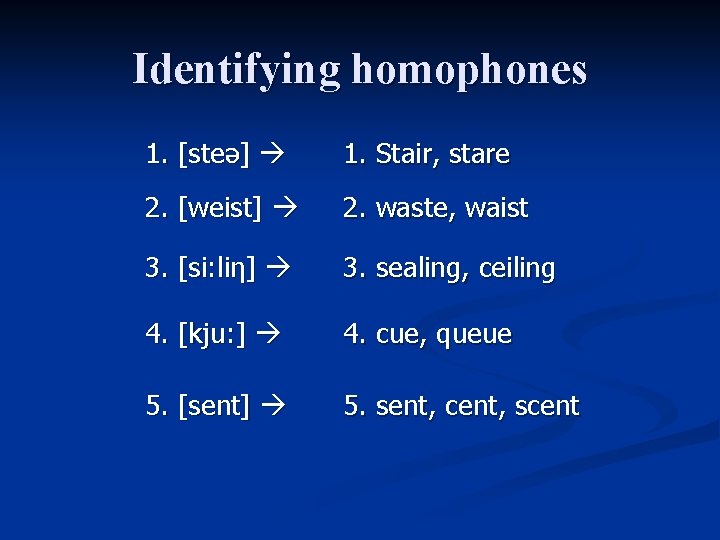 Identifying homophones

1. [steə] →

2. [weist] →

3. [si:liŋ] →

4. [kju:] →

5. [sent] →

1. Stair, stare

2. waste, waist

3. sealing, ceiling

4. cue, queue

5. sent, cent, scent